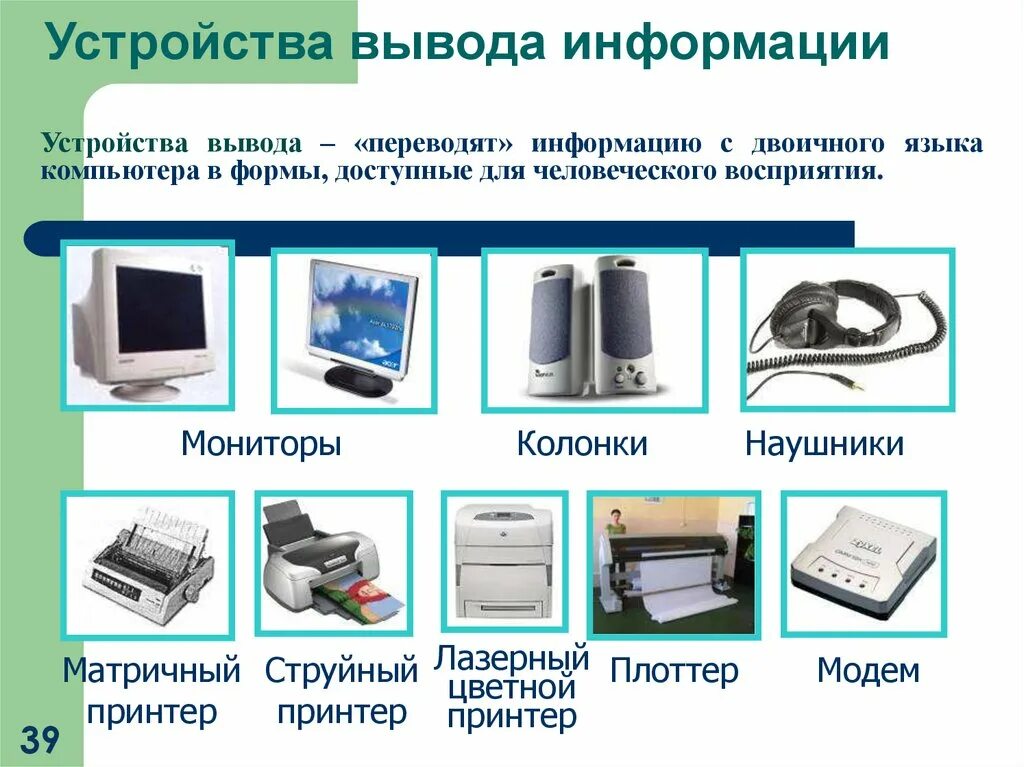 Устройства вывода информации

Устройства вывода – «переводят» информацию с двоичного языка компьютера в формы, доступные для человеческого восприятия.

Мониторы

Колонки

Наушники

Матричный принтер

Струйный принтер

Лазерный цветной принтер

Плоттер

Модем

39